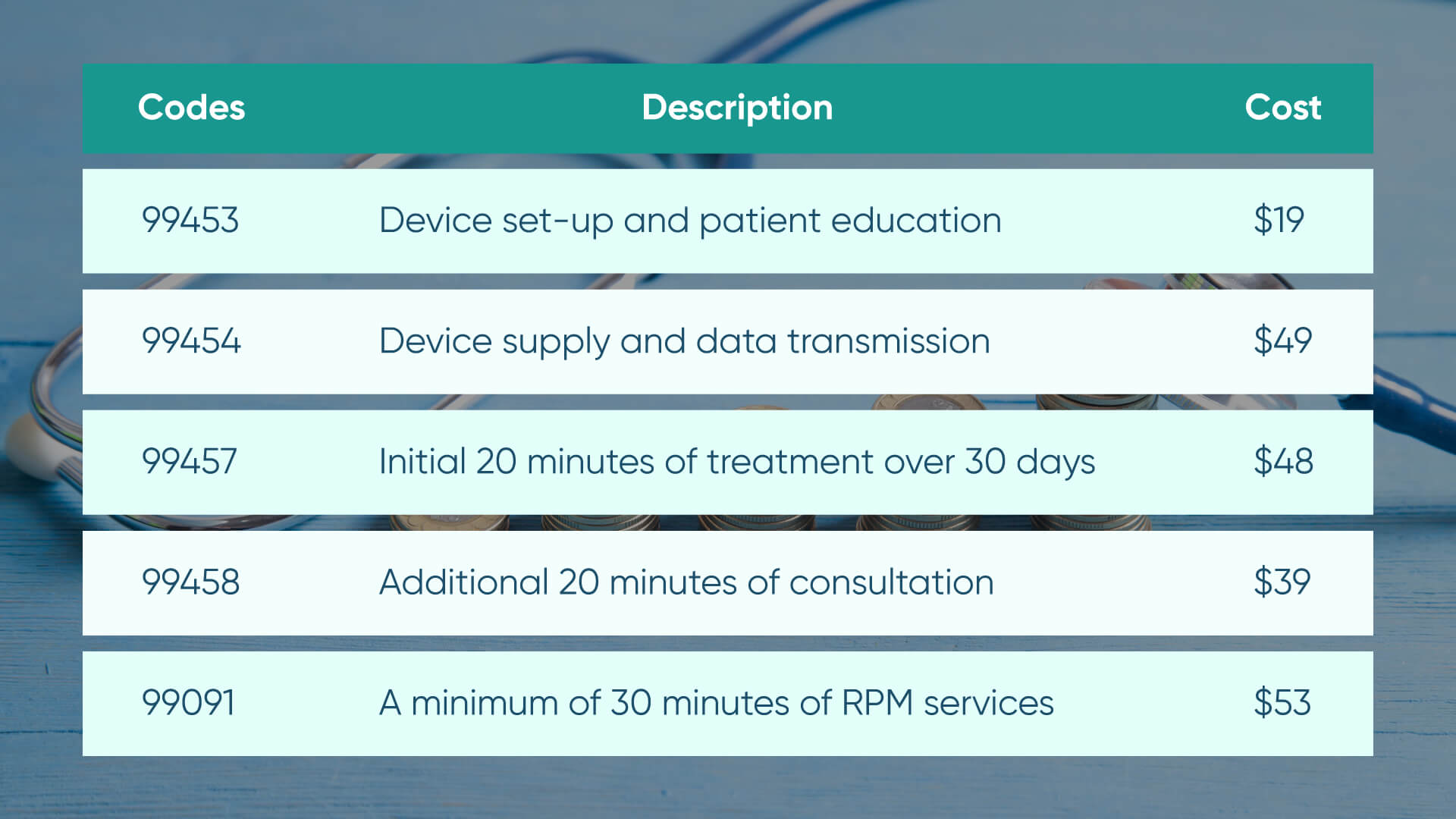 | Codes | Description | Cost |
|---|---|---|
| 99453 | Device set-up and patient education | \$19 |
| 99454 | Device supply and data transmission | \$49 |
| 99457 | Initial 20 minutes of treatment over 30 days | \$48 |
| 99458 | Additional 20 minutes of consultation | \$39 |
| 99091 | A minimum of 30 minutes of RPM services | \$53 |